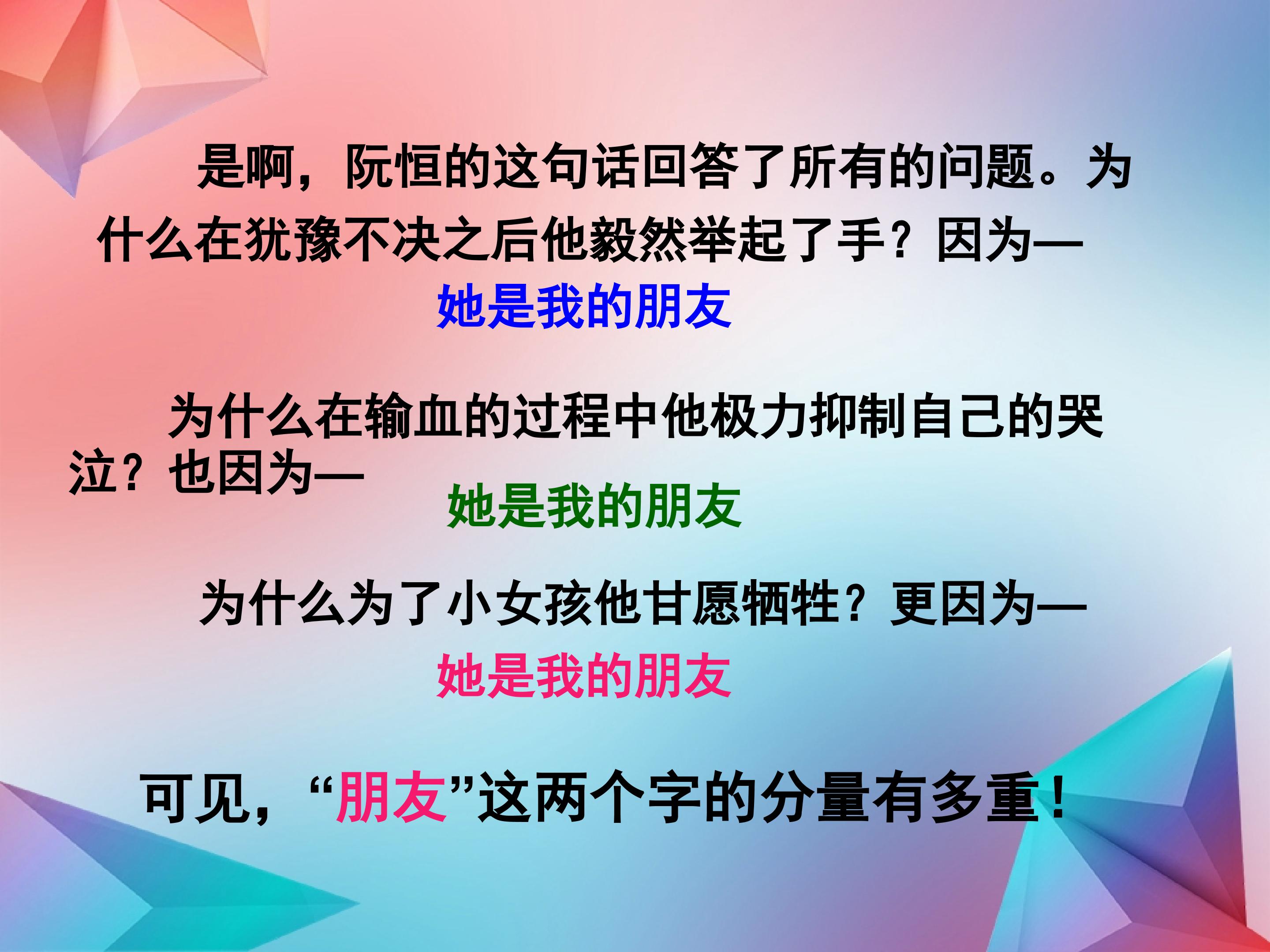 是啊，阮恒的这句话回答了所有的问题。为什么在犹豫不决之后他毅然举起了手？因为—

她是我的朋友

为什么在输血的过程中他极力抑制自己的哭泣？也因为—

她是我的朋友

为什么为了小女孩他甘愿牺牲？更因为—

她是我的朋友

可见，“朋友”这两个字的分量有多重！